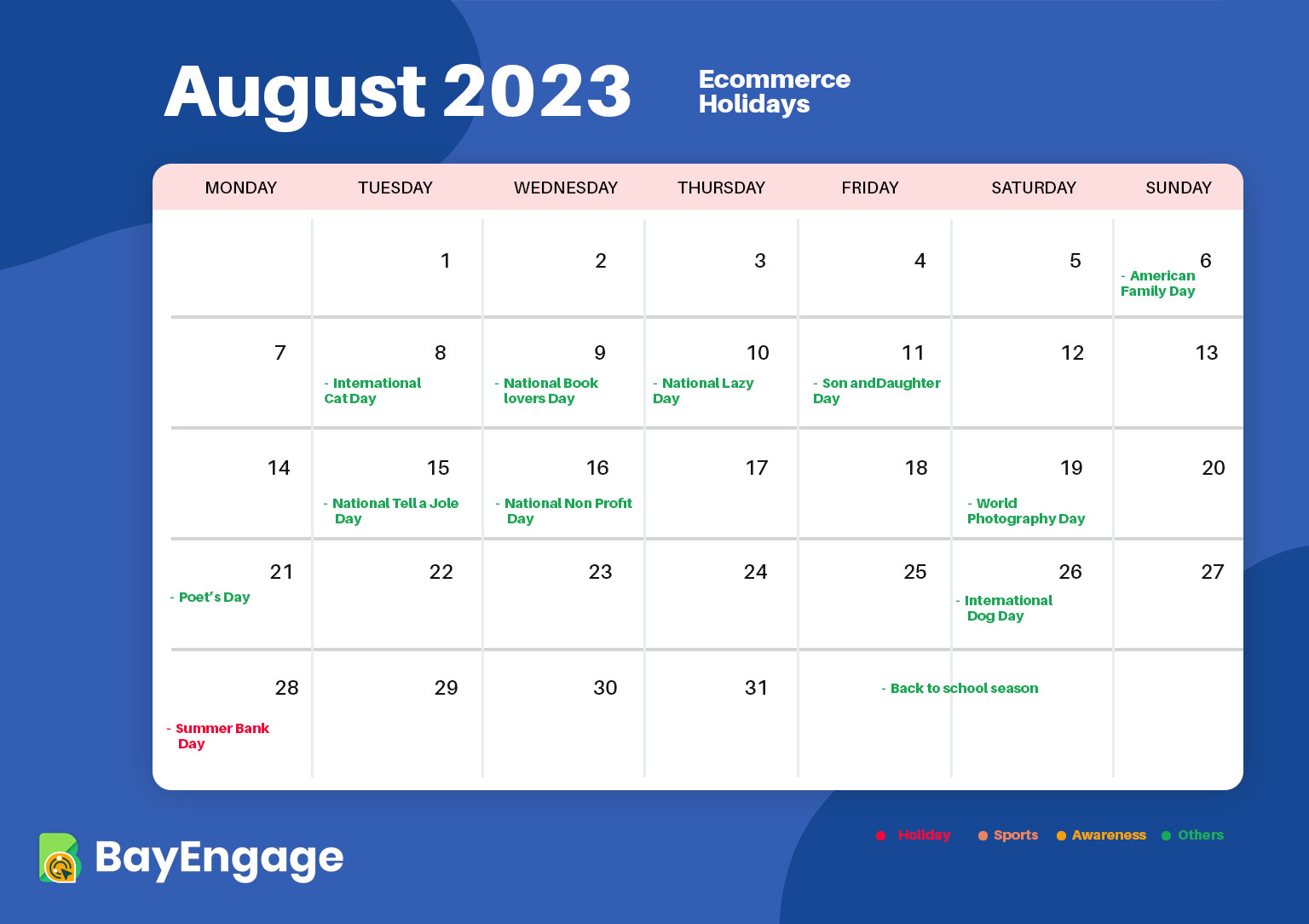 August 2023

Ecommerce Holidays

| MONDAY | TUESDAY | WEDNESDAY | THURSDAY | FRIDAY | SATURDAY | SUNDAY |
|---|---|---|---|---|---|---|
| | 1 | 2 | 3 | 4 | 5 | 6 - American Family Day |
| 7 | 8 - International Cat Day | 9 - National Book lovers Day | 10 - National Lazy Day | 11 - Son andDaughter Day | 12 | 13 |
| 14 | 15 - National Tell a Jole Day | 16 - National Non Profit Day | 17 | 18 | 19 - World Photography Day | 20 |
| 21 - Poet's Day | 22 | 23 | 24 | 25 | 26 - International Dog Day | 27 |
| 28 - Summer Bank Day | 29 | 30 | 31 | - Back to school season | | |

BayEngage

Holiday Sports Awareness Others